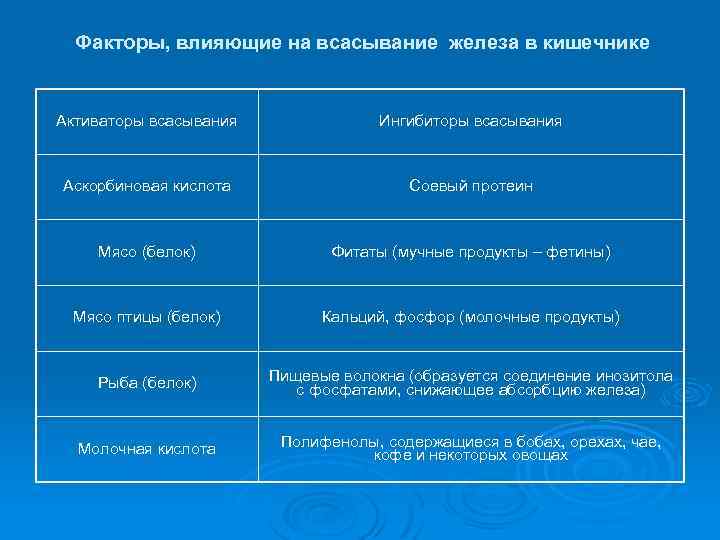 Факторы, влияющие на всасывание  железа в кишечнике

| Активаторы всасывания | Ингибиторы всасывания |
|---|---|
| Аскорбиновая кислота | Соевый протеин |
| Мясо (белок) | Фитаты (мучные продукты – фетины) |
| Мясо птицы (белок) | Кальций, фосфор (молочные продукты) |
| Рыба (белок) | Пищевые волокна (образуется соединение инозитола с фосфатами, снижающее абсорбцию железа) |
| Молочная кислота | Полифенолы, содержащиеся в бобах, орехах, чае, кофе и некоторых овощах |